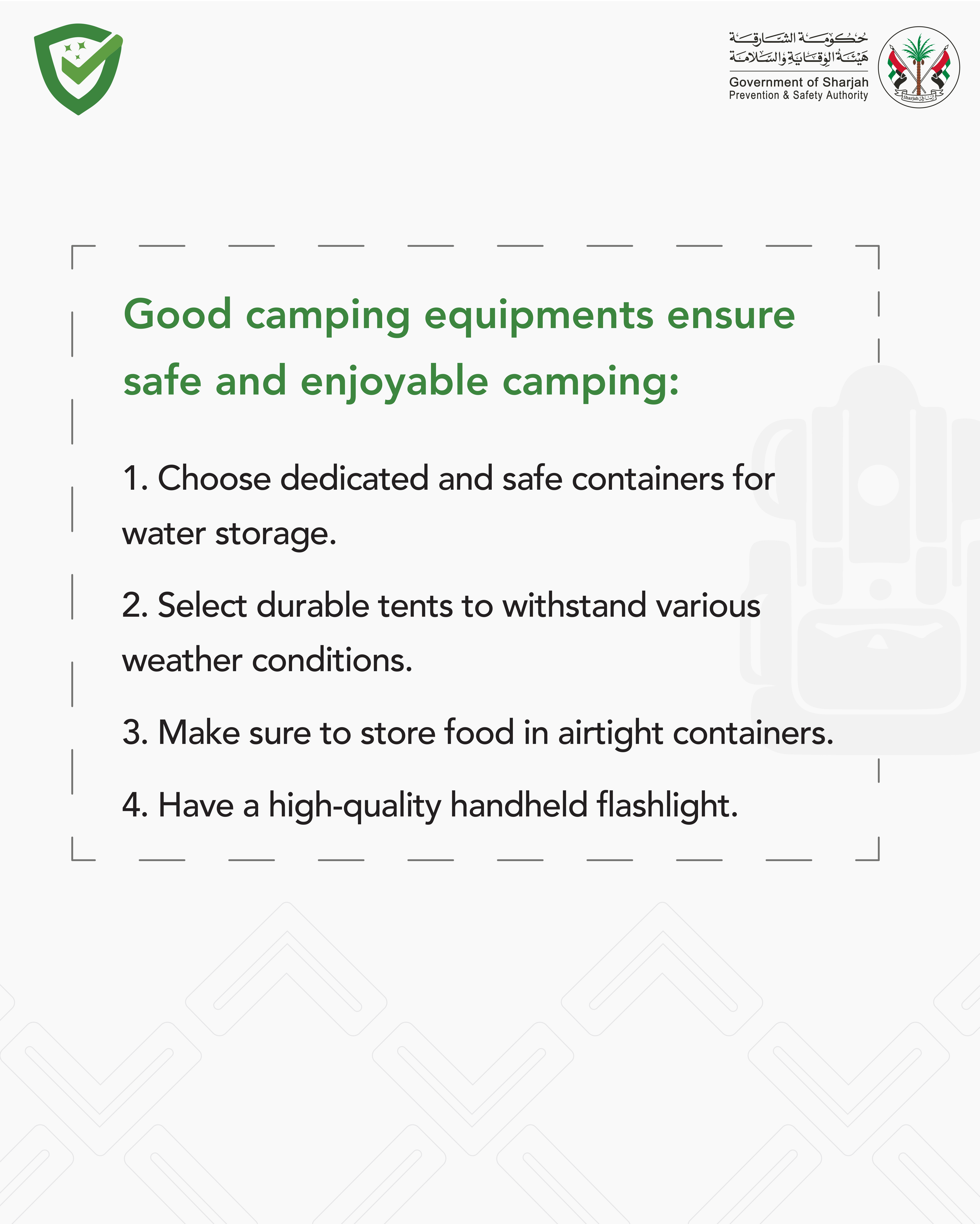 حكومة الشارقة
هيئة الوقاية والسلامة
Government of Sharjah
Prevention & Safety Authority

Sharjah الشارقة

Good camping equipments ensure safe and enjoyable camping:

1. Choose dedicated and safe containers for water storage.

2. Select durable tents to withstand various weather conditions.

3. Make sure to store food in airtight containers.

4. Have a high-quality handheld flashlight.